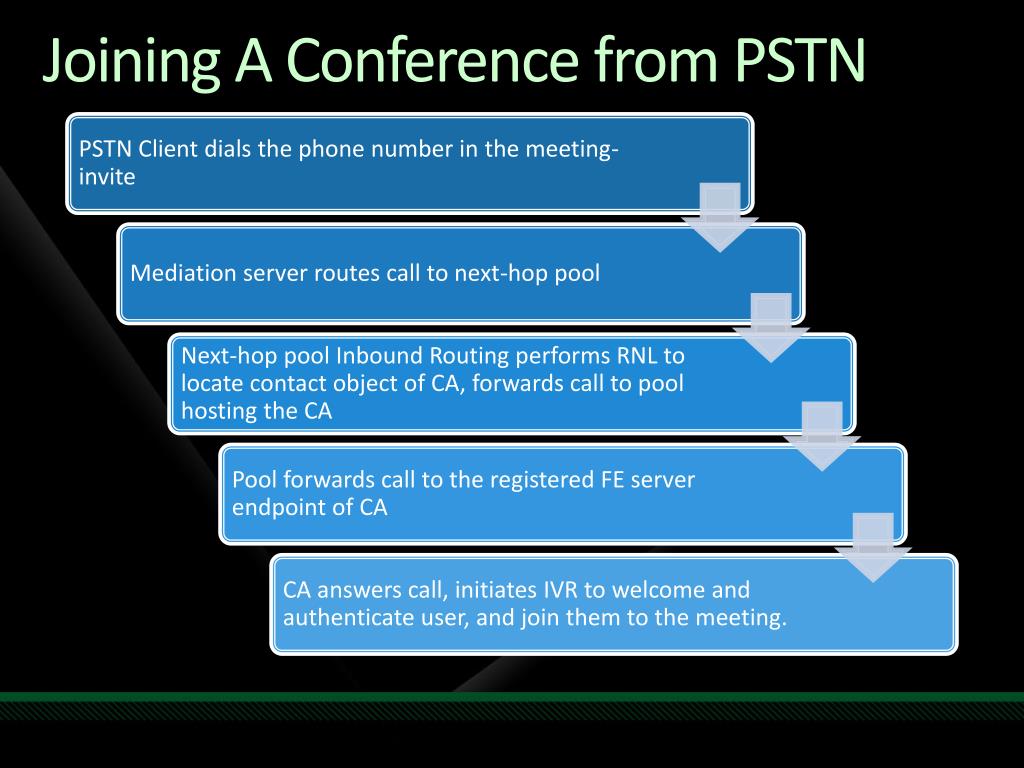 Joining A Conference from PSTN

PSTN Client dials the phone number in the meeting-invite

Mediation server routes call to next-hop pool

Next-hop pool Inbound Routing performs RNL to locate contact object of CA, forwards call to pool hosting the CA

Pool forwards call to the registered FE server endpoint of CA

CA answers call, initiates IVR to welcome and authenticate user, and join them to the meeting.